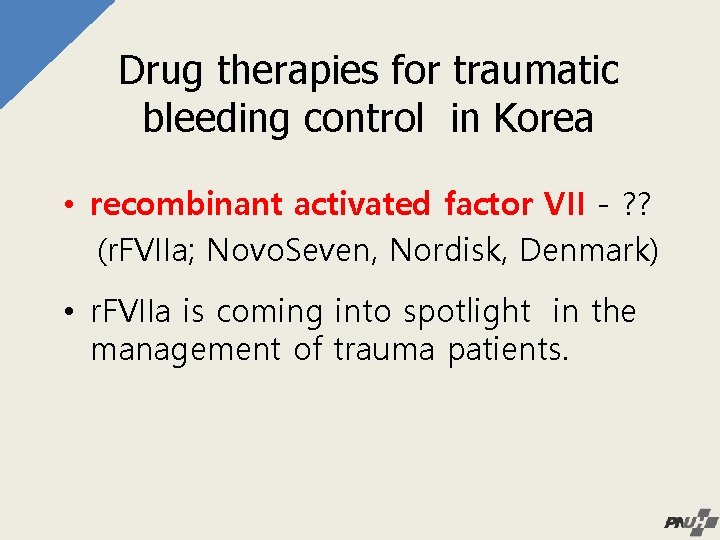 Drug therapies for traumatic bleeding control in Korea

• recombinant activated factor VII - ??
(rFVIIa; NovoSeven, Nordisk, Denmark)

• rFVIIa is coming into spotlight in the management of trauma patients.

PNUH